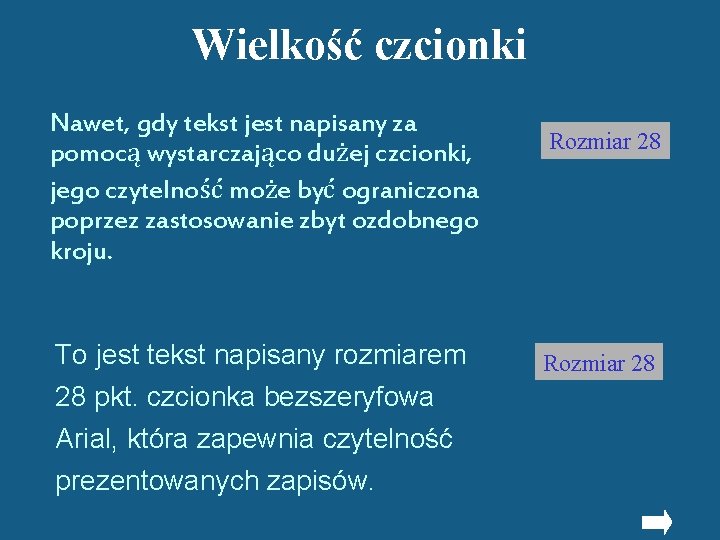 Wielkość czcionki

Nawet, gdy tekst jest napisany za pomocą wystarczająco dużej czcionki, jego czytelność może być ograniczona poprzez zastosowanie zbyt ozdobnego kroju.

Rozmiar 28

To jest tekst napisany rozmiarem 28 pkt. czcionka bezszeryfowa Arial, która zapewnia czytelność prezentowanych zapisów.

Rozmiar 28